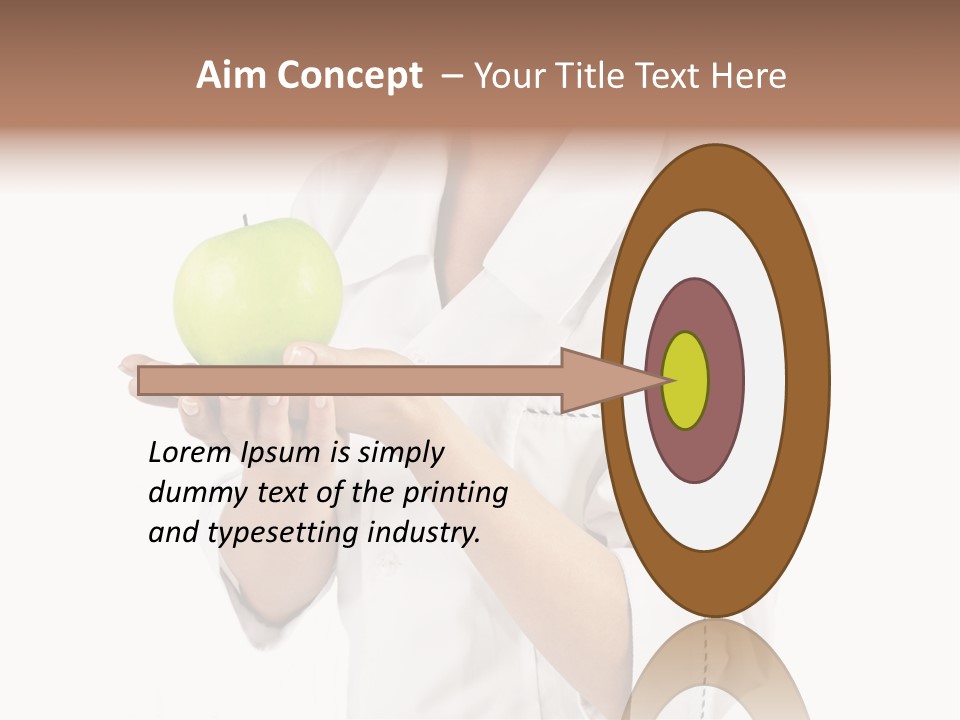 Aim Concept – Your Title Text Here

Lorem Ipsum is simply dummy text of the printing and typesetting industry.